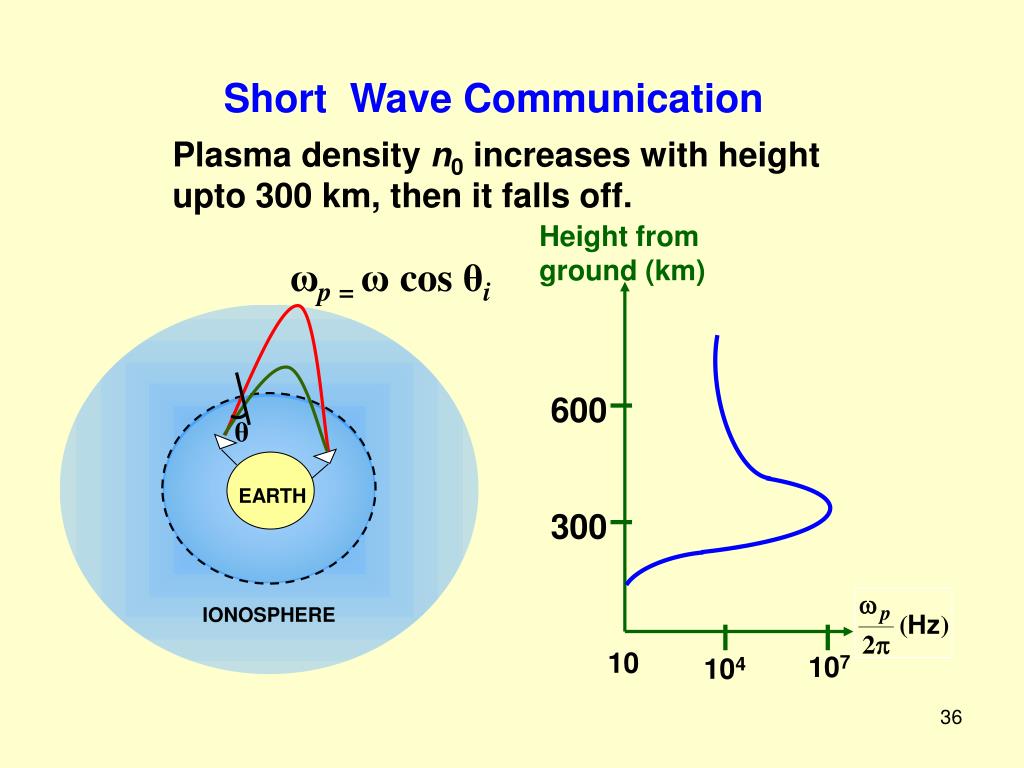 Short Wave Communication

Plasma density $n_0$ increases with height upto 300 km, then it falls off.

$\omega_p = \omega \cos \theta_i$

$\theta$

EARTH

IONOSPHERE

Height from ground (km)

600

300

10

$10^4$

$10^7$

$\frac{\omega_p}{2\pi}$ (Hz)

36